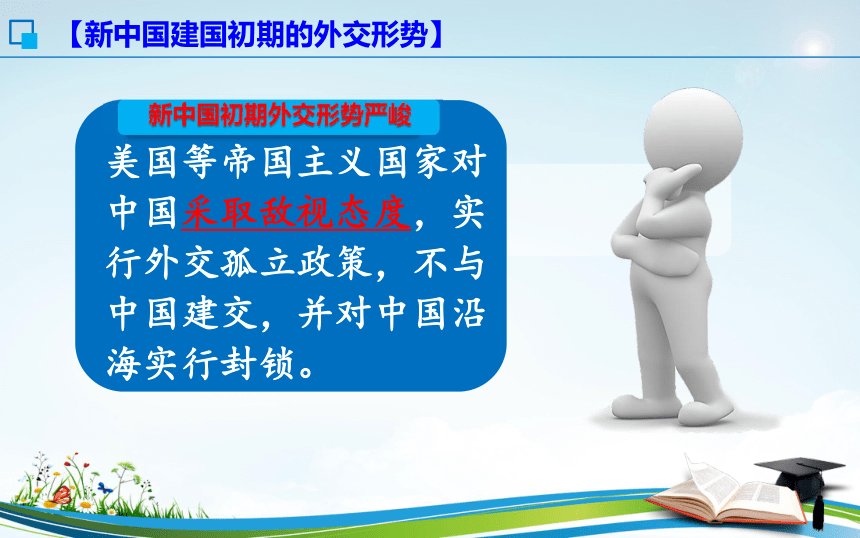 【新中国建国初期的外交形势】

新中国初期外交形势严峻

美国等帝国主义国家对中国采取敌视态度，实行外交孤立政策，不与中国建交，并对中国沿海实行封锁。